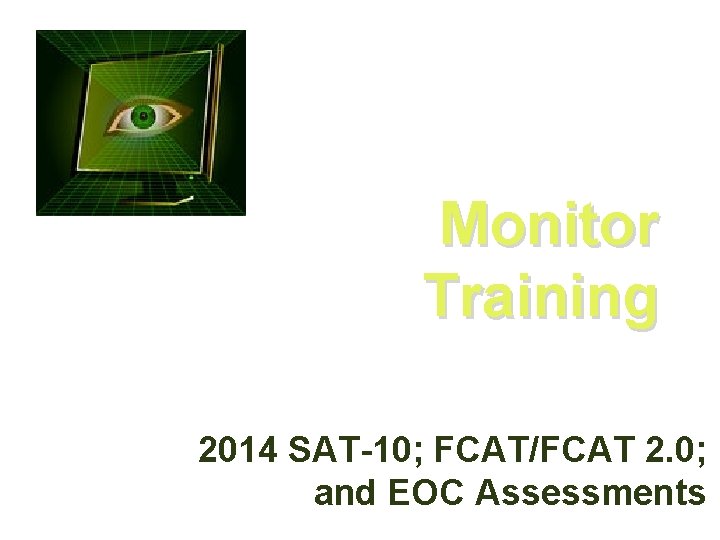 Monitor Training

2014 SAT-10; FCAT/FCAT 2.0; and EOC Assessments